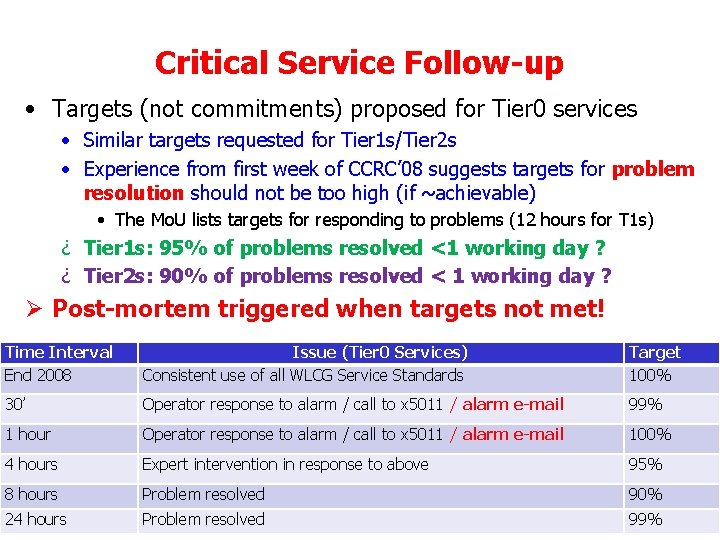 Critical Service Follow-up

• Targets (not commitments) proposed for Tier0 services
• Similar targets requested for Tier1s/Tier2s
• Experience from first week of CCRC'08 suggests targets for problem resolution should not be too high (if ~achievable)
• The MoU lists targets for responding to problems (12 hours for T1s)
¿ Tier1s: 95% of problems resolved <1 working day ?
¿ Tier2s: 90% of problems resolved < 1 working day ?
➢ Post-mortem triggered when targets not met!

| Time Interval | Issue (Tier0 Services) | Target |
|---|---|---|
| End 2008 | Consistent use of all WLCG Service Standards | 100% |
| 30' | Operator response to alarm / call to x5011 / alarm e-mail | 99% |
| 1 hour | Operator response to alarm / call to x5011 / alarm e-mail | 100% |
| 4 hours | Expert intervention in response to above | 95% |
| 8 hours | Problem resolved | 90% |
| 24 hours | Problem resolved | 99% |